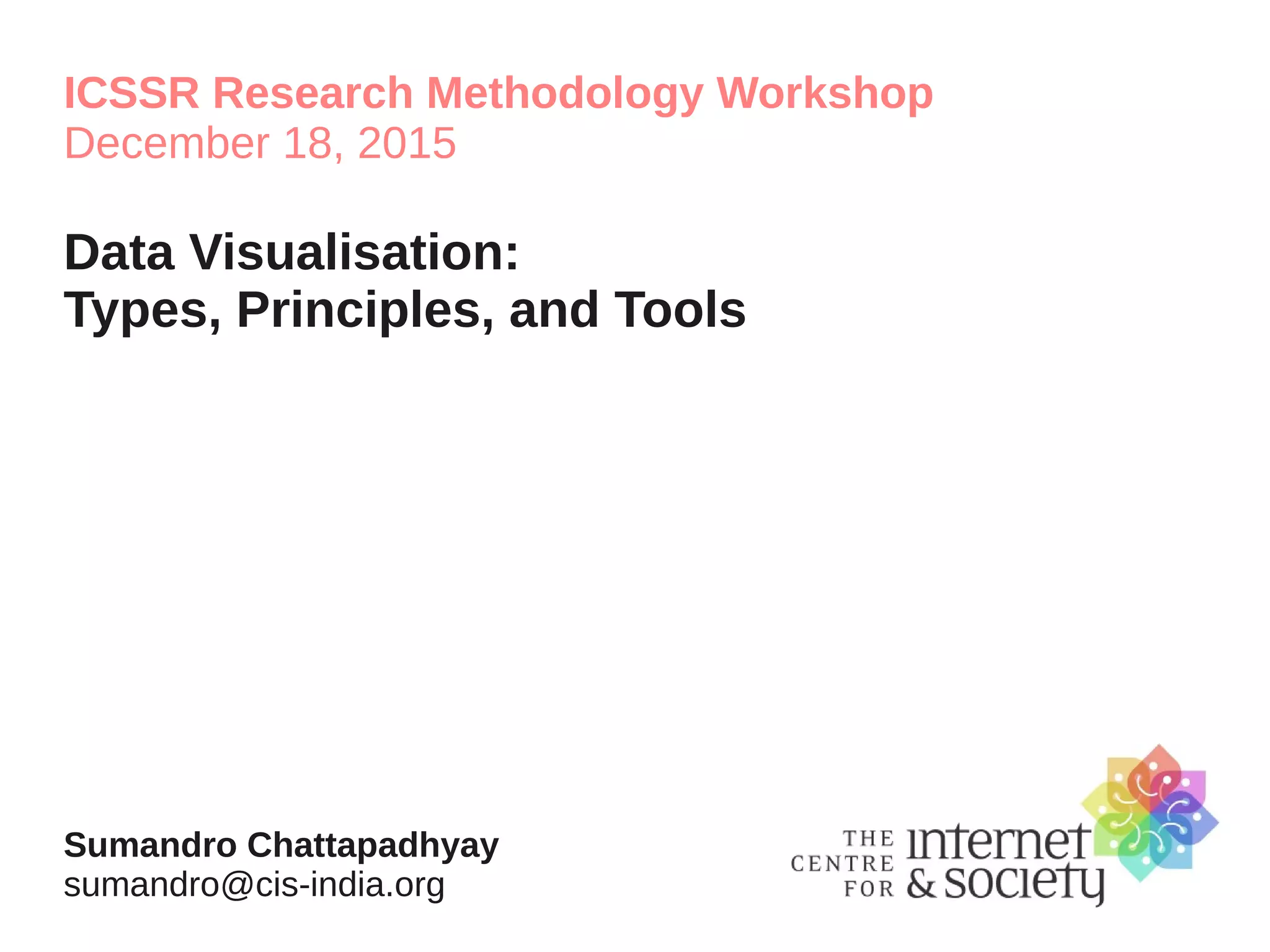 ICSSR Research Methodology Workshop
December 18, 2015

Data Visualisation:
Types, Principles, and Tools

Sumandro Chattapadhyay
sumandro@cis-india.org

THE CENTRE FOR internet & society